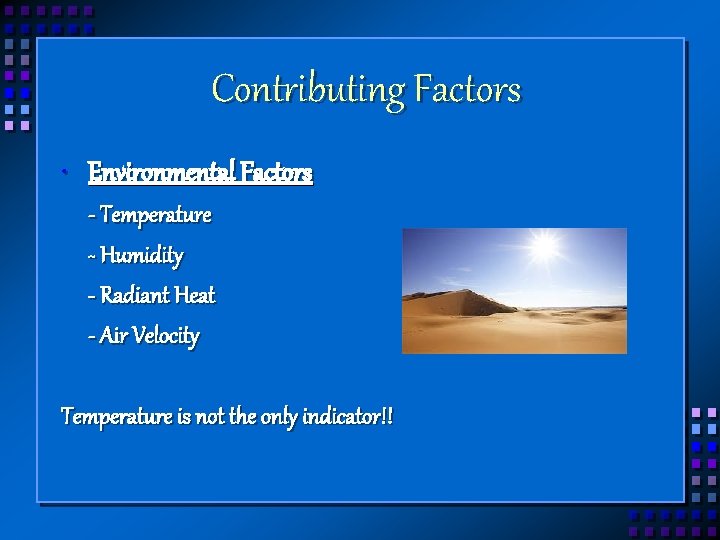 Contributing Factors

• Environmental Factors

- Temperature

- Humidity

- Radiant Heat

- Air Velocity

Temperature is not the only indicator!!